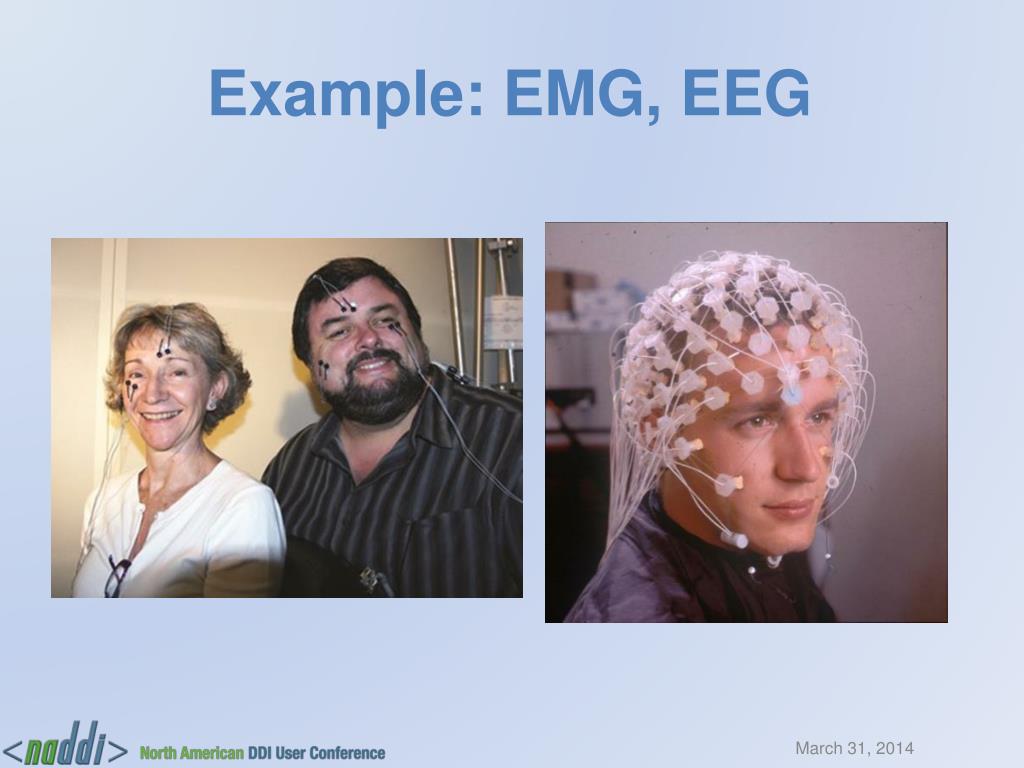 Example: EMG, EEG

<naddi> North American DDI User Conference

March 31, 2014